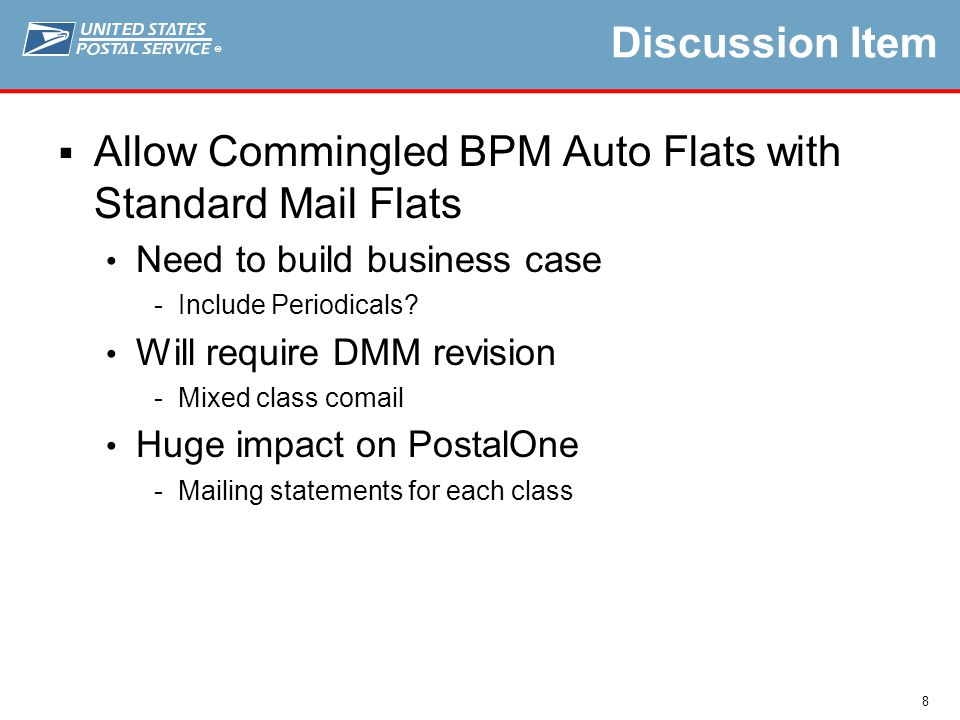 UNITED STATES POSTAL SERVICE ®

Discussion Item

▪ Allow Commingled BPM Auto Flats with Standard Mail Flats

• Need to build business case

- Include Periodicals?

• Will require DMM revision

- Mixed class comail

• Huge impact on PostalOne

- Mailing statements for each class

8